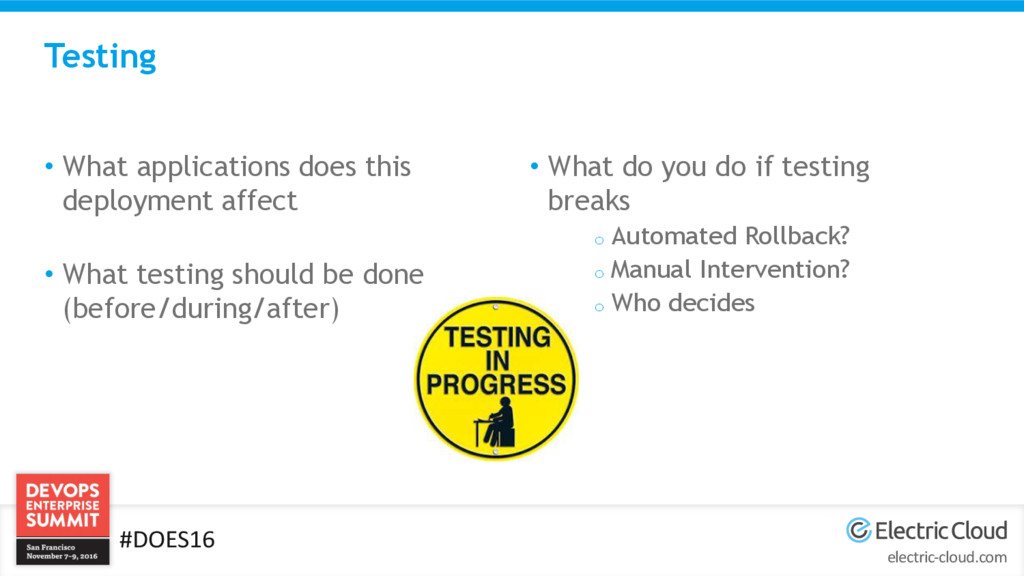 Testing

• What applications does this deployment affect

• What testing should be done (before/during/after)

• What do you do if testing breaks
  o Automated Rollback?
  o Manual Intervention?
  o Who decides

TESTING IN PROGRESS

DEVOPS ENTERPRISE SUMMIT
San Francisco November 7-9, 2016

#DOES16

Electric Cloud
electric-cloud.com